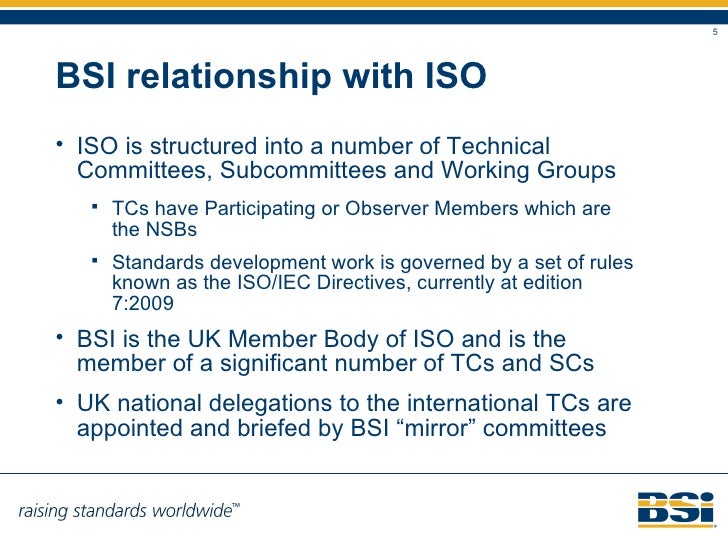 5

BSI relationship with ISO

• ISO is structured into a number of Technical Committees, Subcommittees and Working Groups

▪ TCs have Participating or Observer Members which are the NSBs

▪ Standards development work is governed by a set of rules known as the ISO/IEC Directives, currently at edition 7:2009

• BSI is the UK Member Body of ISO and is the member of a significant number of TCs and SCs

• UK national delegations to the international TCs are appointed and briefed by BSI “mirror” committees

raising standards worldwide™

BSI